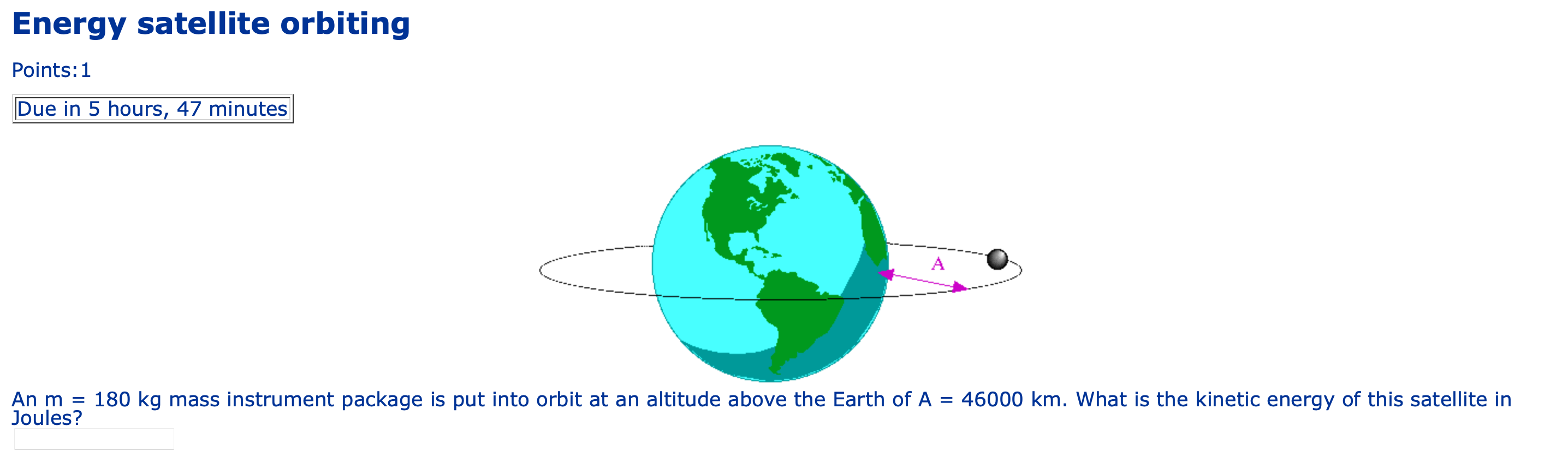 Energy satellite orbiting

Points:1

Due in 5 hours, 47 minutes

A

An m = 180 kg mass instrument package is put into orbit at an altitude above the Earth of A = 46000 km. What is the kinetic energy of this satellite in Joules?